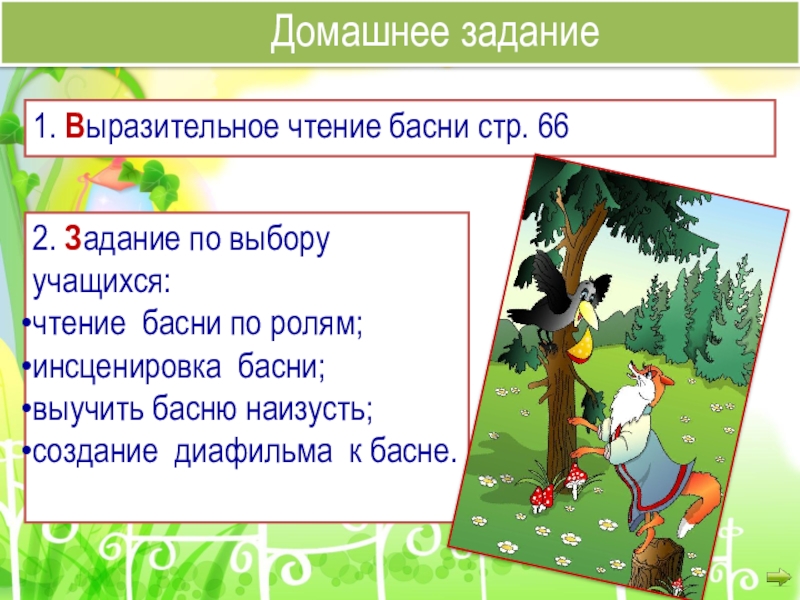 Домашнее задание

1. Выразительное чтение басни стр. 66

2. Задание по выбору учащихся:
•чтение басни по ролям;
•инсценировка басни;
•выучить басню наизусть;
•создание диафильма к басне.